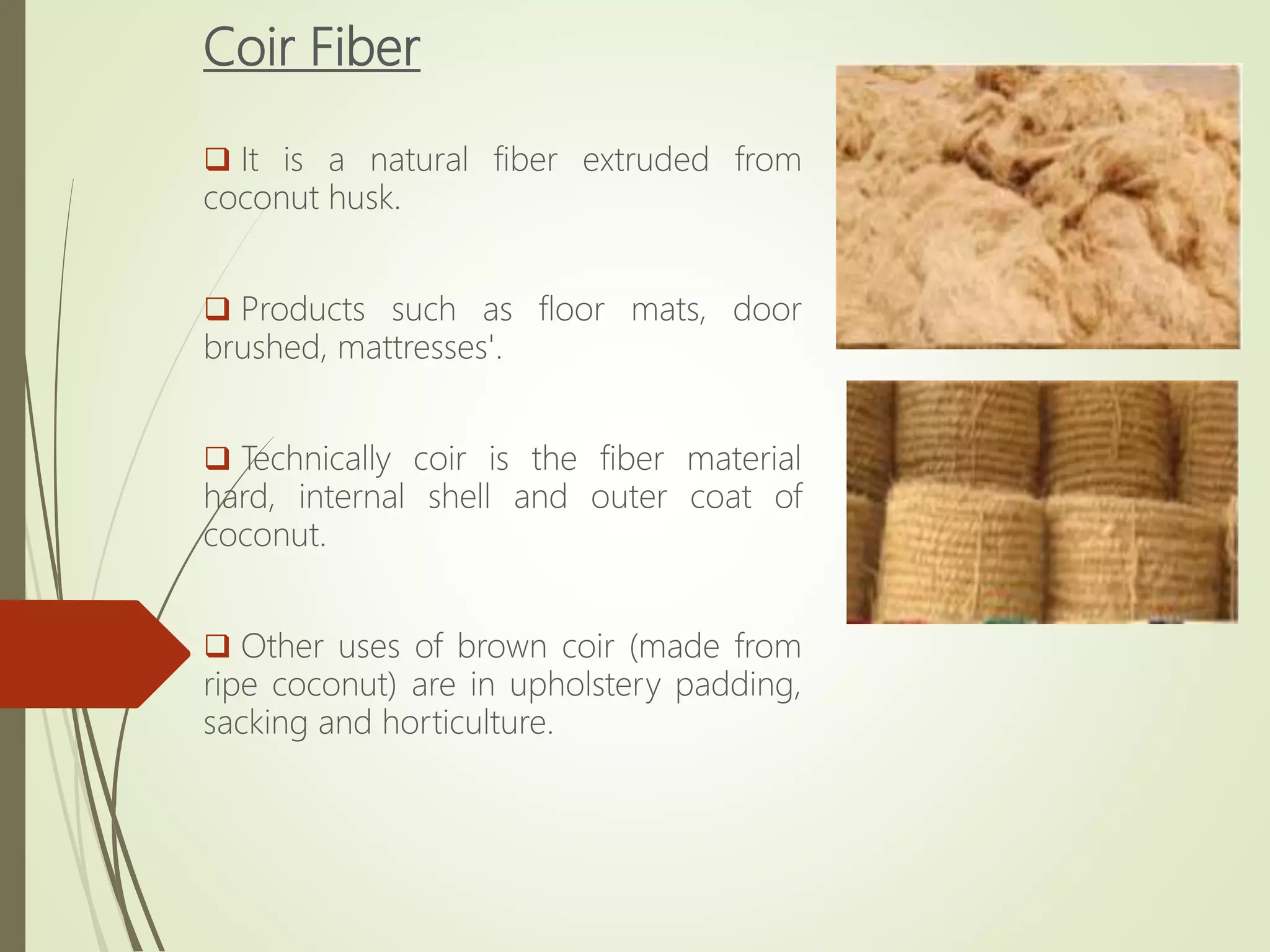 Coir Fiber

❑ It is a natural fiber extruded from coconut husk.

❑ Products such as floor mats, door brushed, mattresses'.

❑ Technically coir is the fiber material hard, internal shell and outer coat of coconut.

❑ Other uses of brown coir (made from ripe coconut) are in upholstery padding, sacking and horticulture.